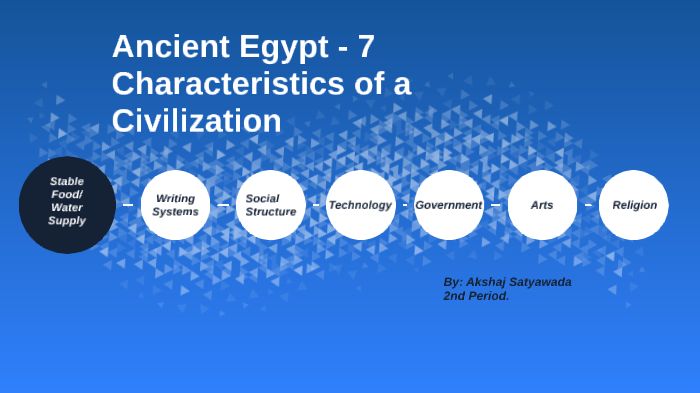 Ancient Egypt - 7 Characteristics of a Civilization

Stable Food/ Water Supply

Writing Systems

Social Structure

Technology

Government

Arts

Religion

By: Akshaj Satyawada
2nd Period.